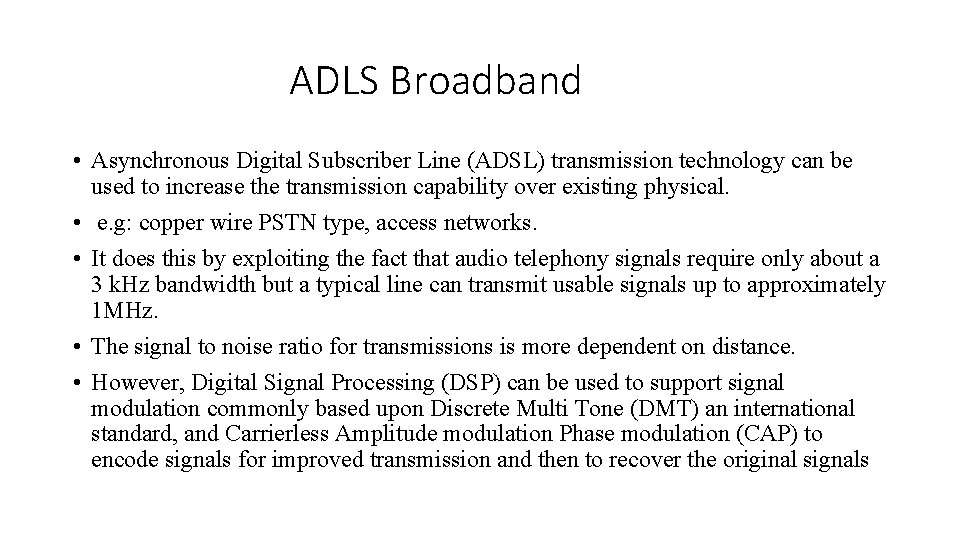 ADLS Broadband

• Asynchronous Digital Subscriber Line (ADSL) transmission technology can be used to increase the transmission capability over existing physical.

• e.g: copper wire PSTN type, access networks.

• It does this by exploiting the fact that audio telephony signals require only about a 3 kHz bandwidth but a typical line can transmit usable signals up to approximately 1MHz.

• The signal to noise ratio for transmissions is more dependent on distance.

• However, Digital Signal Processing (DSP) can be used to support signal modulation commonly based upon Discrete Multi Tone (DMT) an international standard, and Carrierless Amplitude modulation Phase modulation (CAP) to encode signals for improved transmission and then to recover the original signals